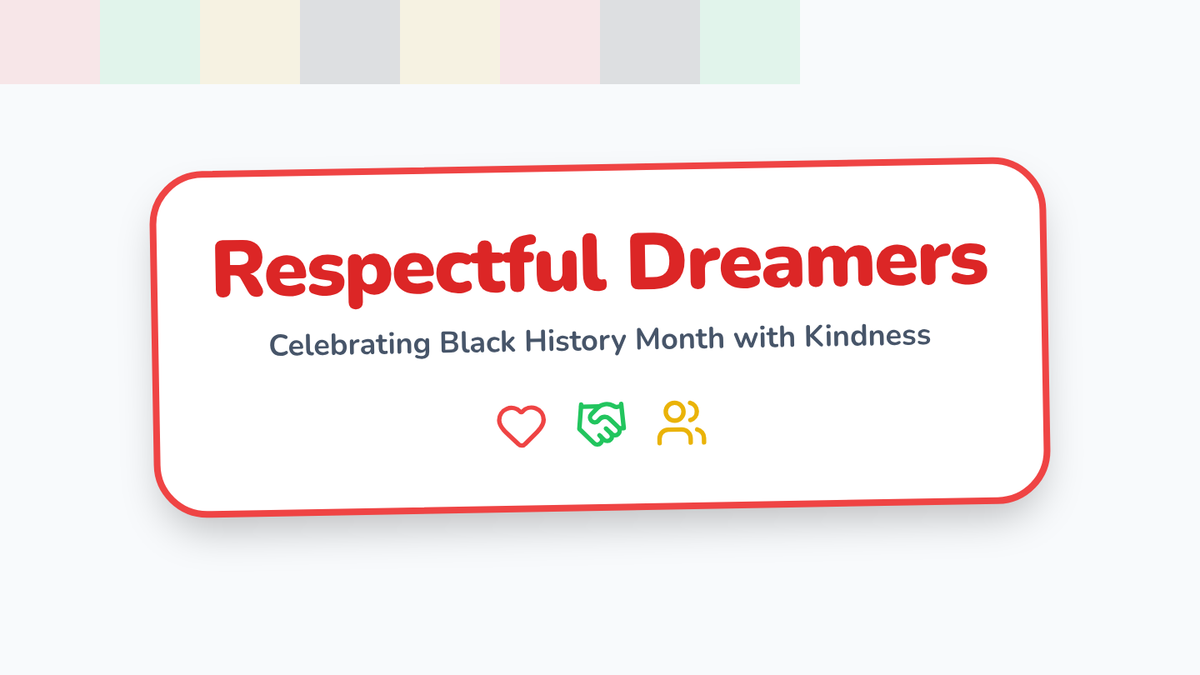 Respectful Dreamers

Celebrating Black History Month with Kindness